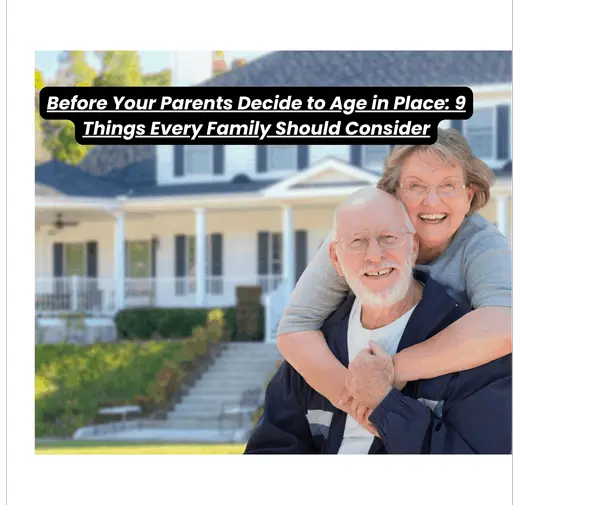 Before Your Parents Decide to Age in Place: 9 Things Every Family Should Consider